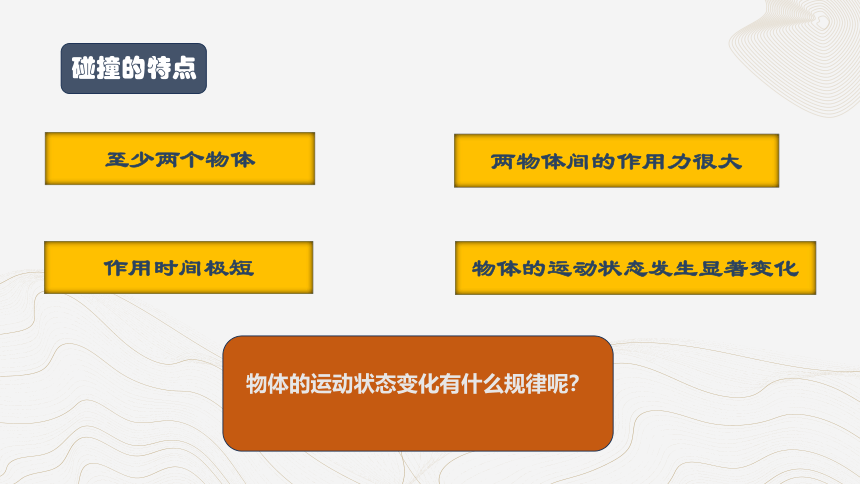 碰撞的特点

至少两个物体

两物体间的作用力很大

作用时间极短

物体的运动状态发生显著变化

物体的运动状态变化有什么规律呢？